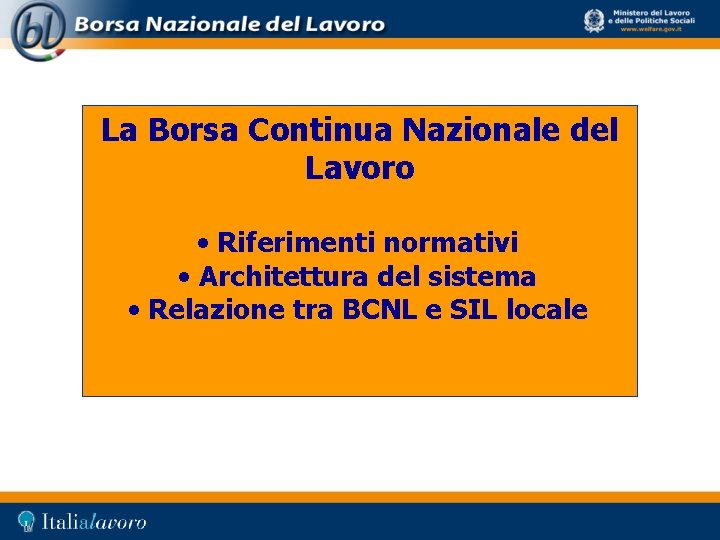 bl Borsa Nazionale del Lavoro

Ministero del Lavoro e delle Politiche Sociali
www.welfare.gov.it

La Borsa Continua Nazionale del Lavoro

• Riferimenti normativi
• Architettura del sistema
• Relazione tra BCNL e SIL locale

Italialavoro